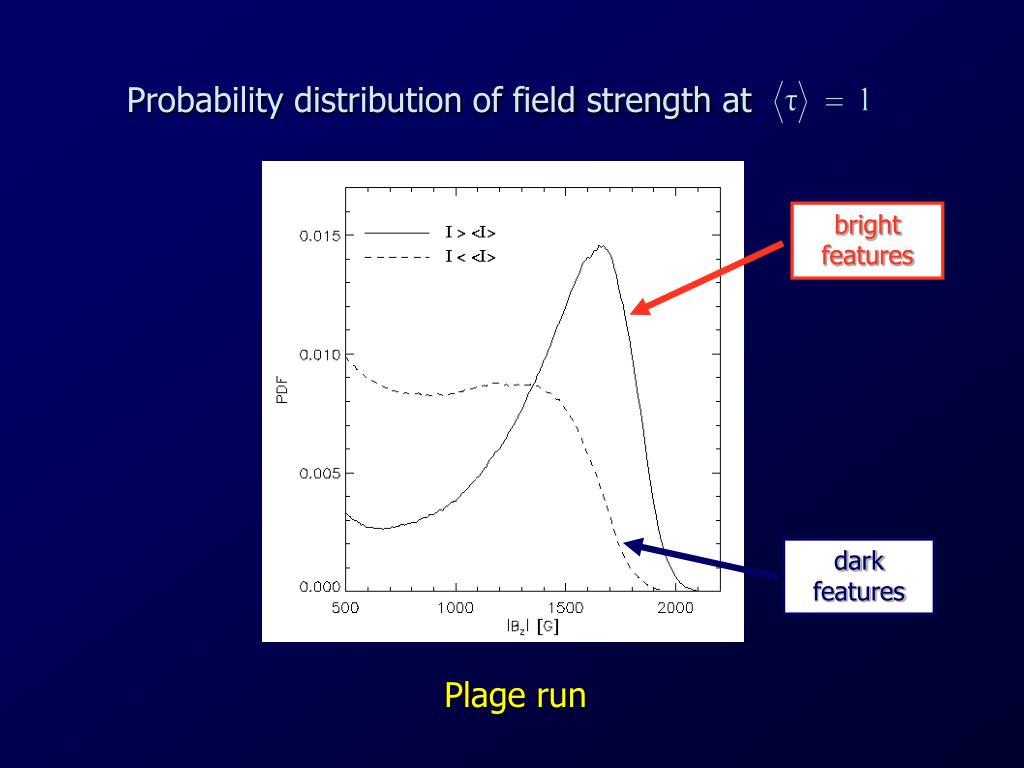 Probability distribution of field strength at $\langle \tau \rangle = 1$

I > <I>
I < <I>

0.015
0.010
0.005
0.000

PDF

500 1000 1500 2000

$|B_z|$ [G]

bright features

dark features

Plage run